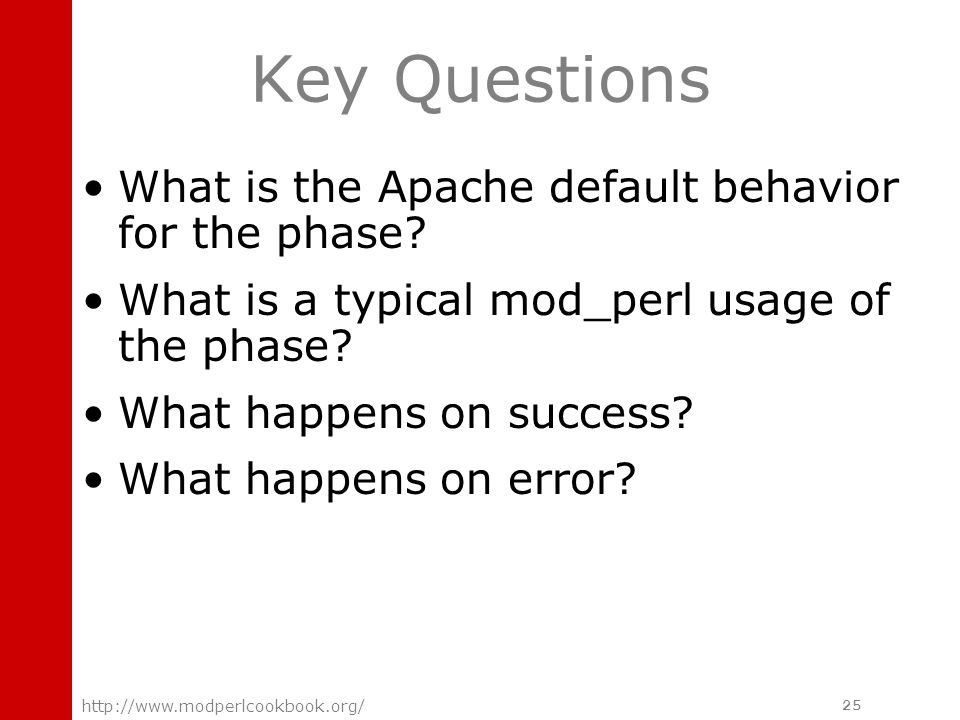 Key Questions

• What is the Apache default behavior for the phase?

• What is a typical mod_perl usage of the phase?

• What happens on success?

• What happens on error?

http://www.modperlcookbook.org/

25